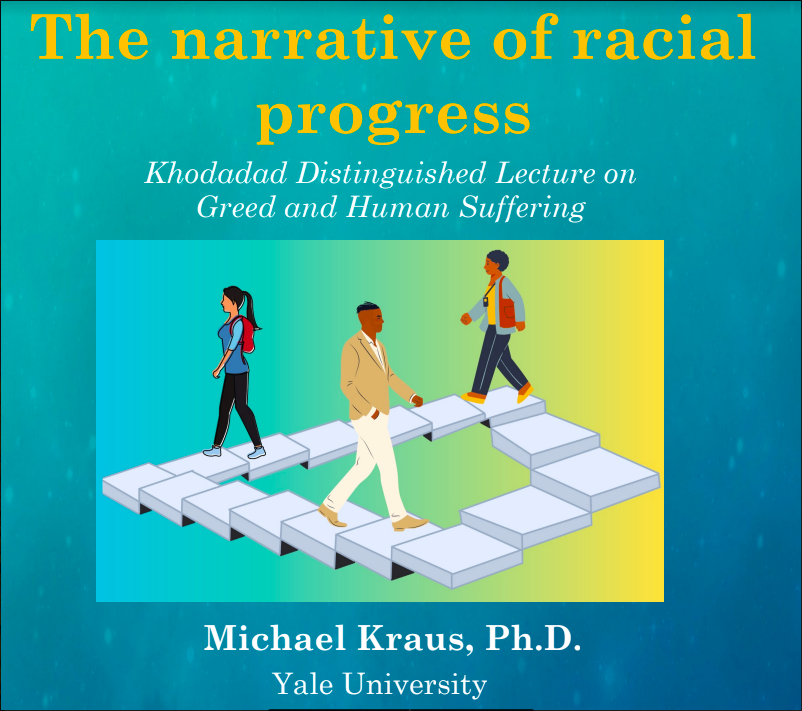 The narrative of racial progress

Khodadad Distinguished Lecture on Greed and Human Suffering

Michael Kraus, Ph.D.

Yale University